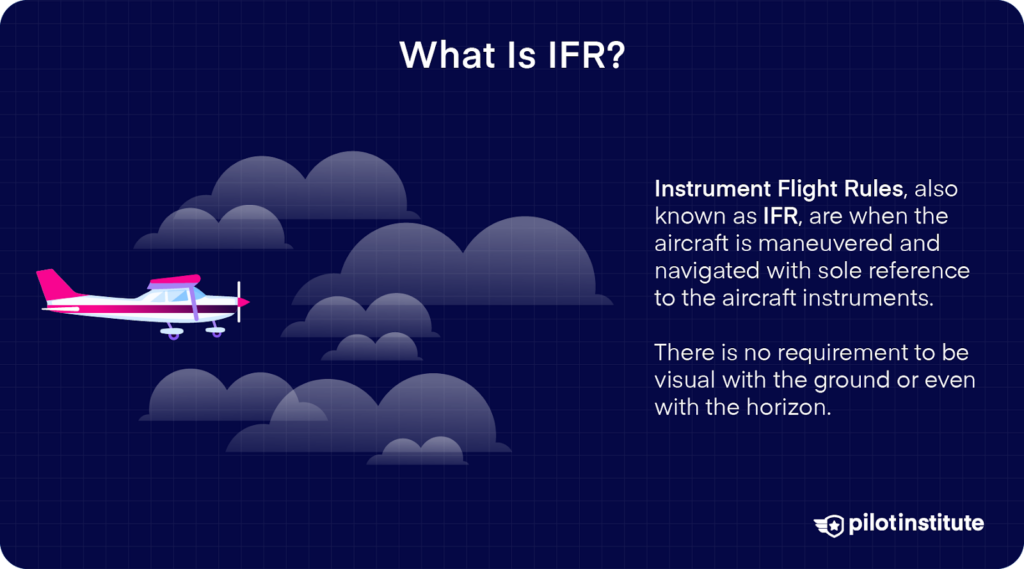 What Is IFR?

Instrument Flight Rules, also known as IFR, are when the aircraft is maneuvered and navigated with sole reference to the aircraft instruments.

There is no requirement to be visual with the ground or even with the horizon.

pilotinstitute